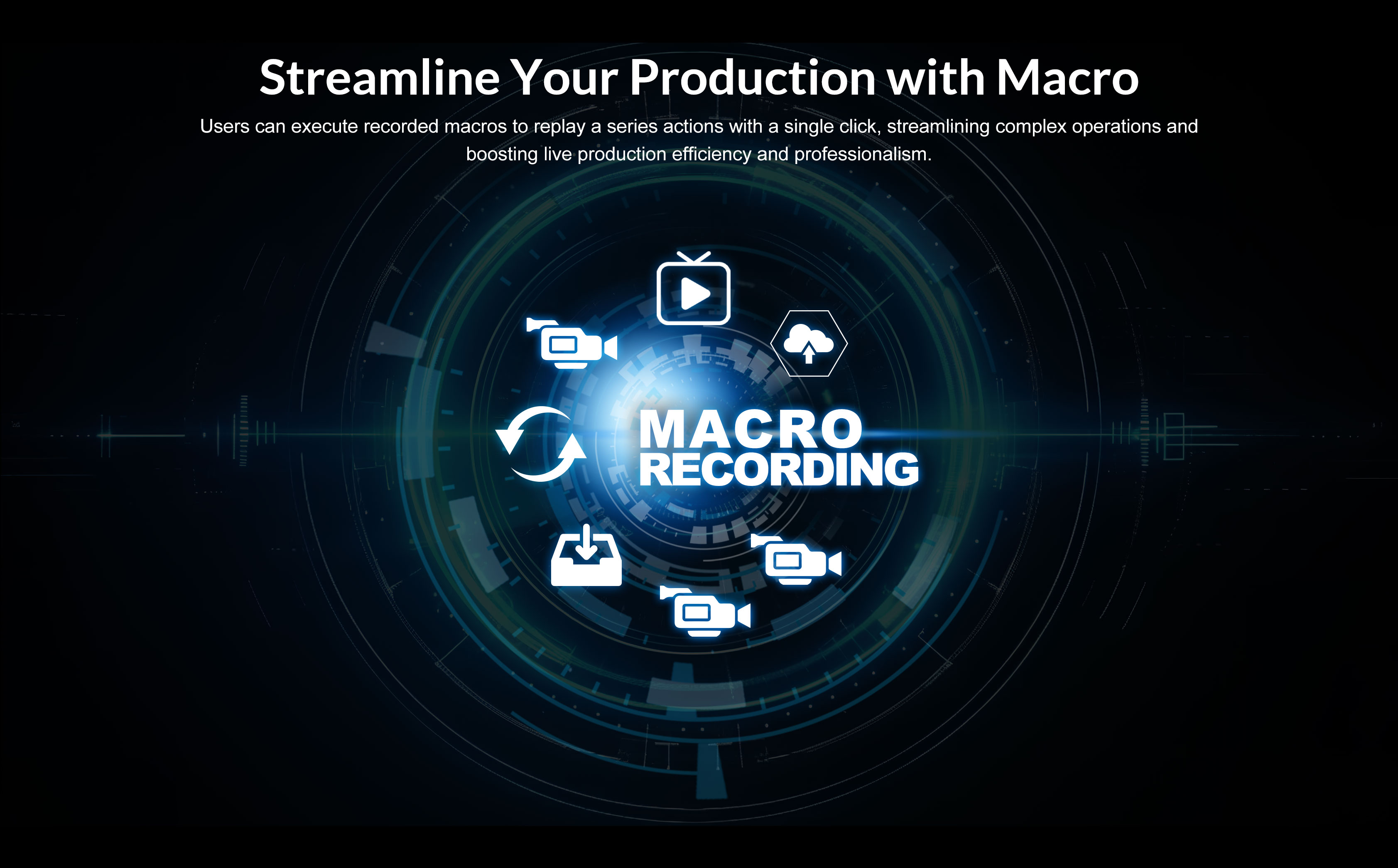 Streamline Your Production with Macro

Users can execute recorded macros to replay a series actions with a single click, streamlining complex operations and boosting live production efficiency and professionalism.

MACRO
RECORDING